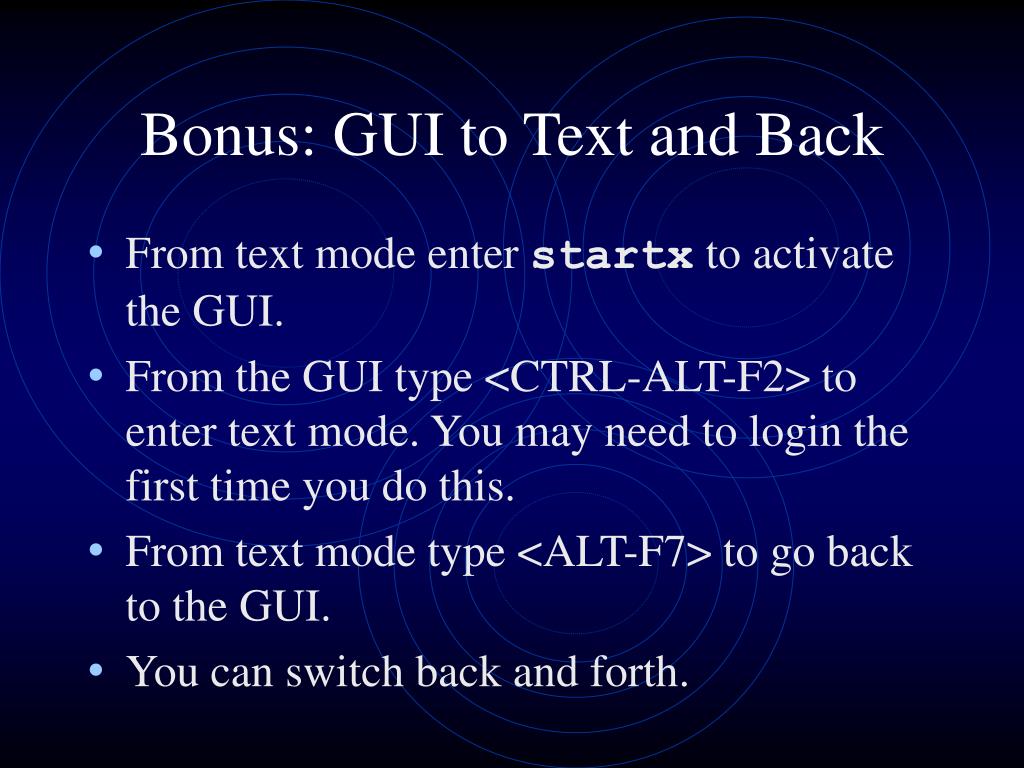 Bonus: GUI to Text and Back

• From text mode enter startx to activate the GUI.
• From the GUI type <CTRL-ALT-F2> to enter text mode. You may need to login the first time you do this.
• From text mode type <ALT-F7> to go back to the GUI.
• You can switch back and forth.